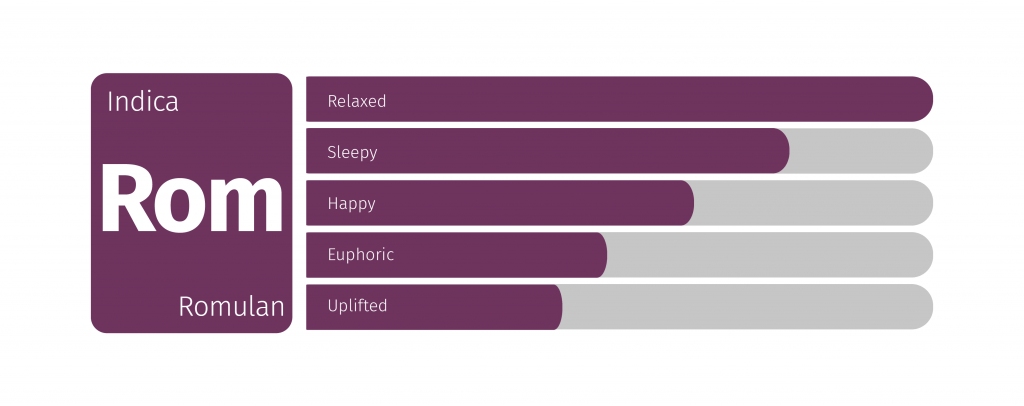 Indica

Rom

Romulan

Relaxed

Sleepy

Happy

Euphoric

Uplifted